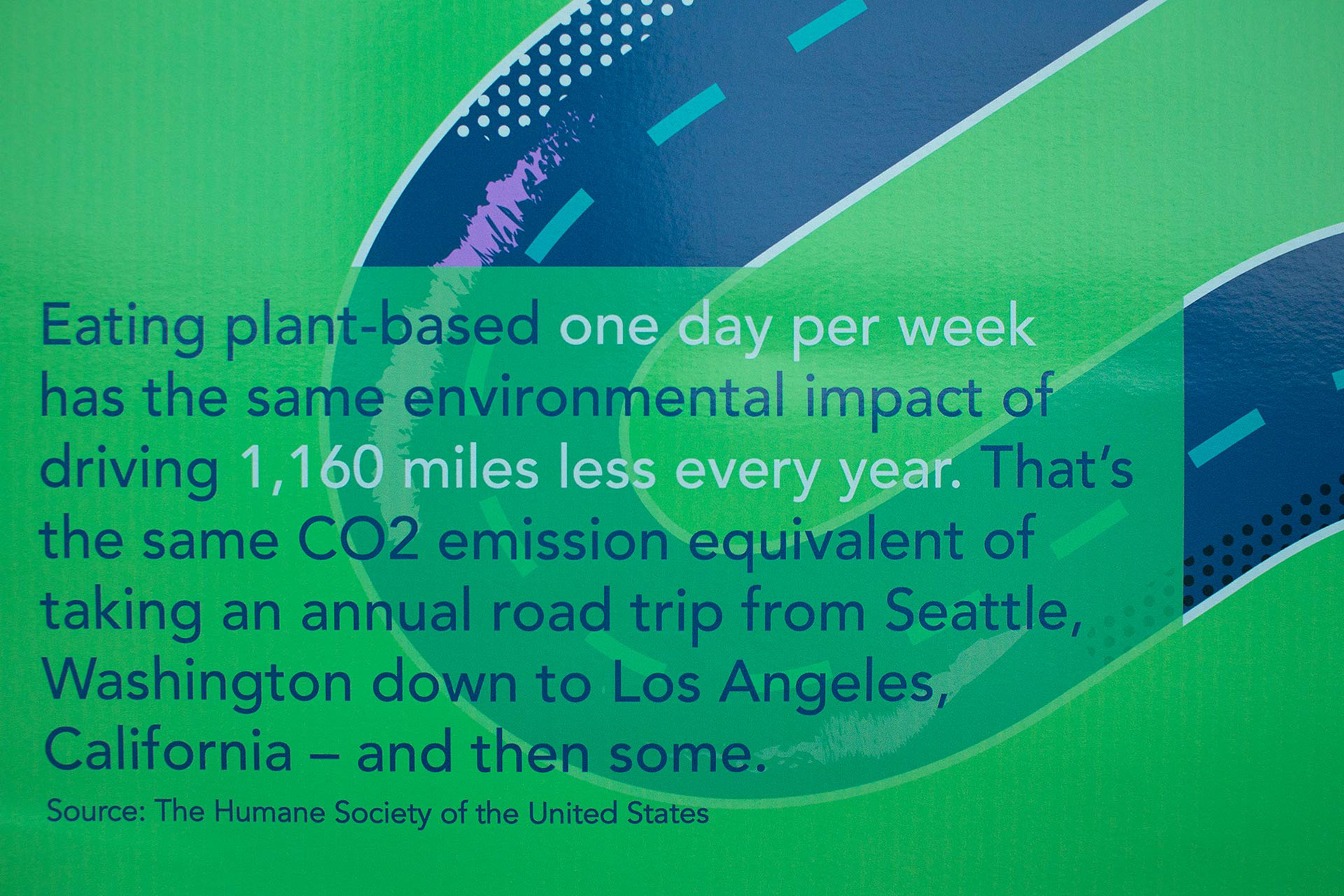 Eating plant-based one day per week has the same environmental impact of driving 1,160 miles less every year. That's the same CO2 emission equivalent of taking an annual road trip from Seattle, Washington down to Los Angeles, California – and then some.

Source: The Humane Society of the United States